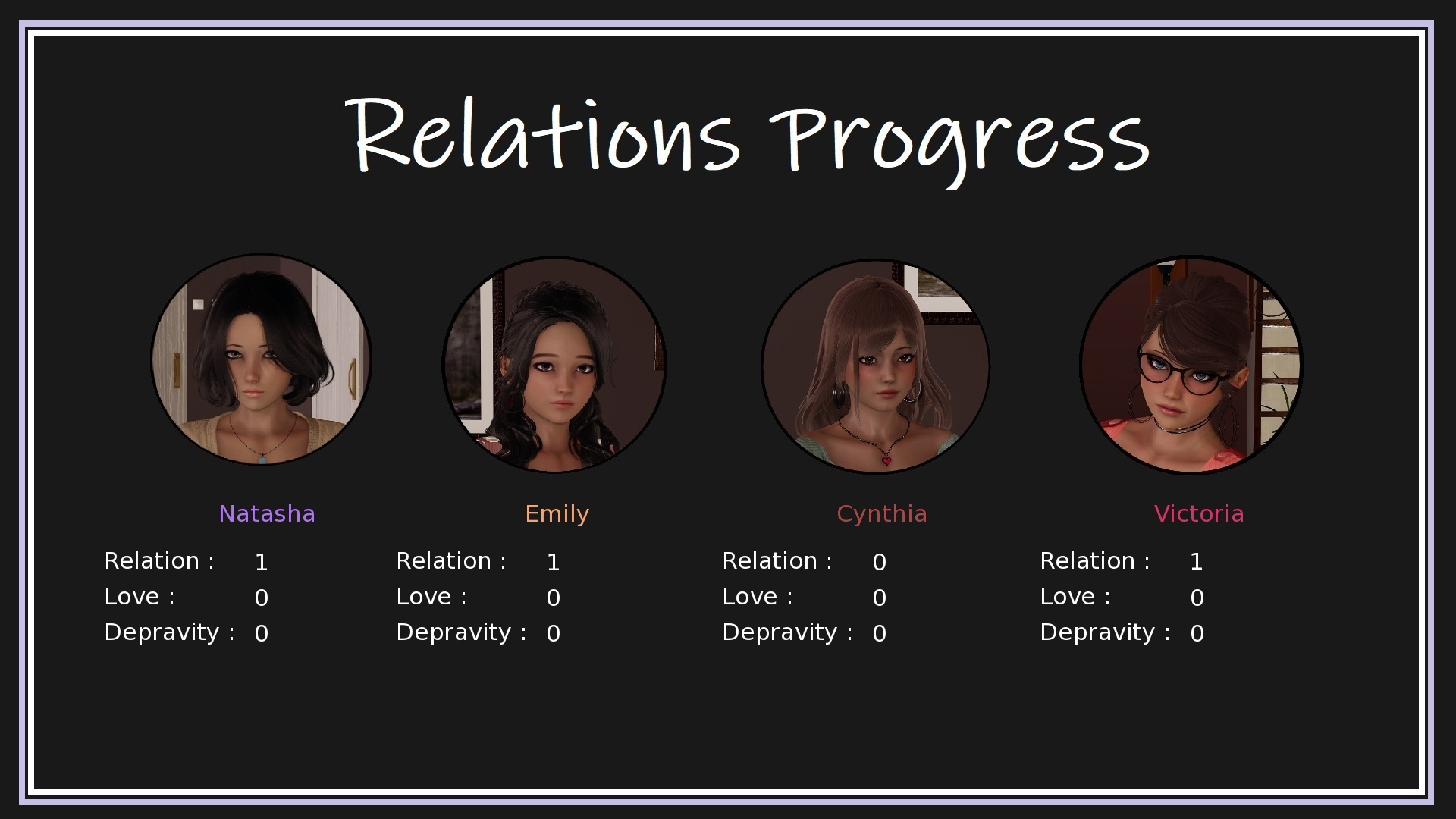 Relations Progress

Natasha

Relation : 1
Love : 0
Depravity : 0

Emily

Relation : 1
Love : 0
Depravity : 0

Cynthia

Relation : 0
Love : 0
Depravity : 0

Victoria

Relation : 1
Love : 0
Depravity : 0